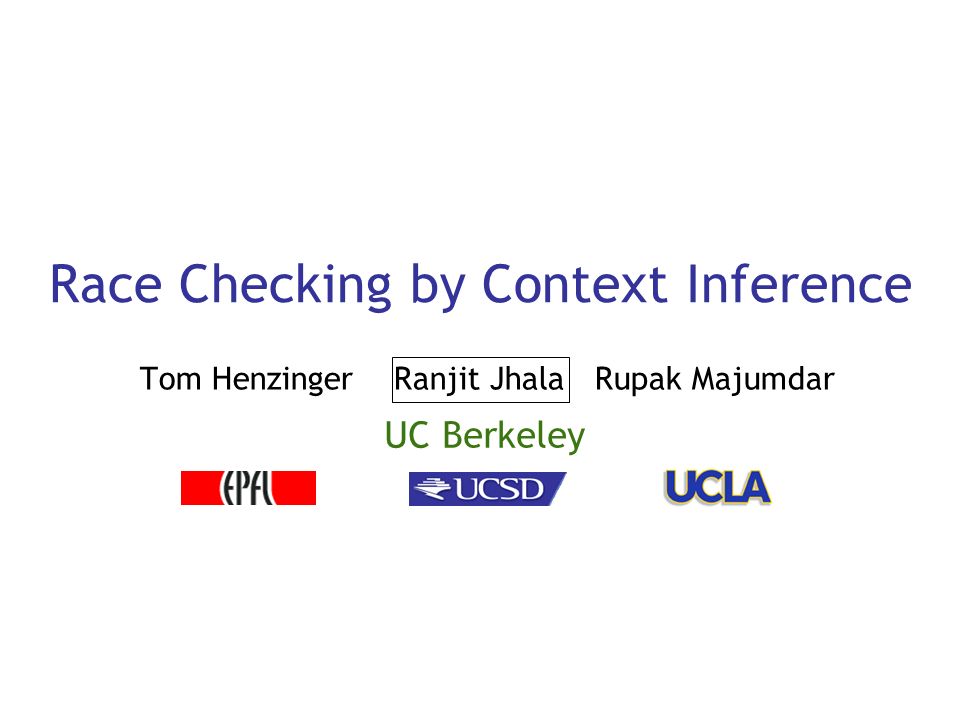 Race Checking by Context Inference

Tom Henzinger Ranjit Jhala Rupak Majumdar

UC Berkeley

EPFL UCSD UCLA